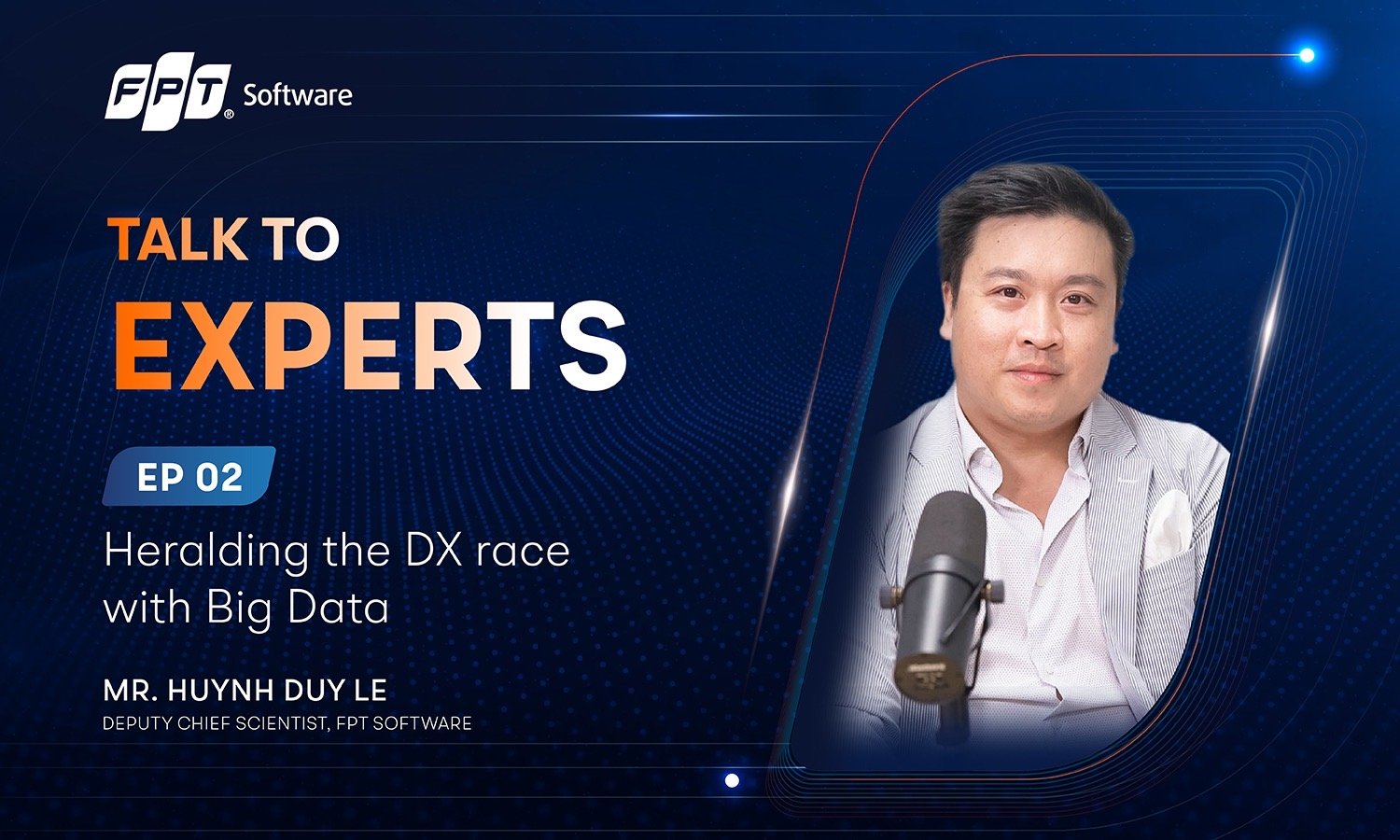 FPT® Software

TALK TO EXPERTS

EP 02

Heralding the DX race with Big Data

MR. HUYNH DUY LE
DEPUTY CHIEF SCIENTIST, FPT SOFTWARE